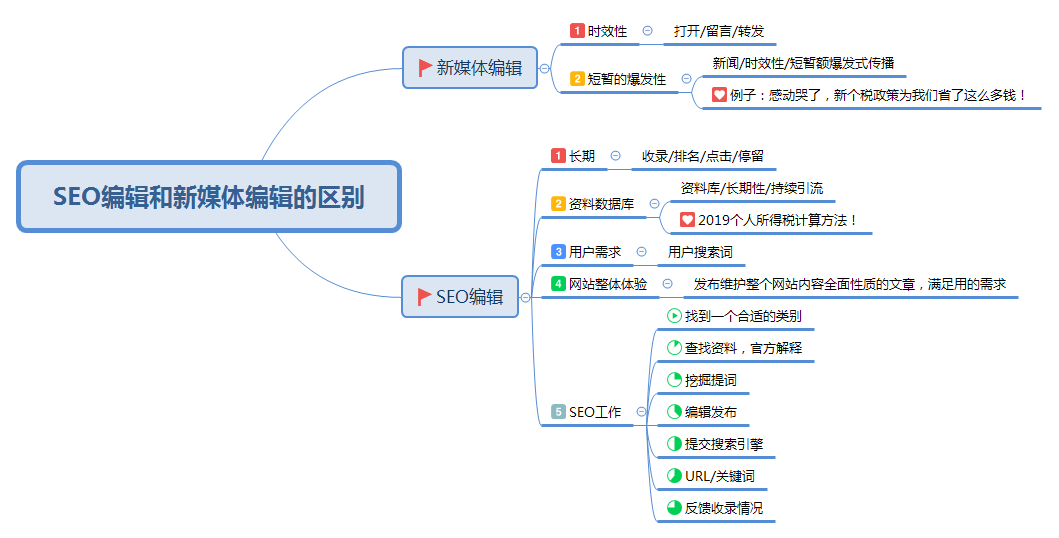 SEO编辑和新媒体编辑的区别

新媒体编辑

1 时效性
打开/留言/转发

2 短暂的爆发性
新闻/时效性/短暂额爆发式传播
例子：感动哭了，新个税政策为我们省了这么多钱！

SEO编辑

1 长期
收录/排名/点击/停留

2 资料数据库
资料库/长期性/持续引流
2019个人所得税计算方法！

3 用户需求
用户搜索词

4 网站整体体验
发布维护整个网站内容全面性质的文章，满足用的需求

5 SEO工作
找到一个合适的类别
查找资料，官方解释
挖掘提词
编辑发布
提交搜索引擎
URL/关键词
反馈收录情况